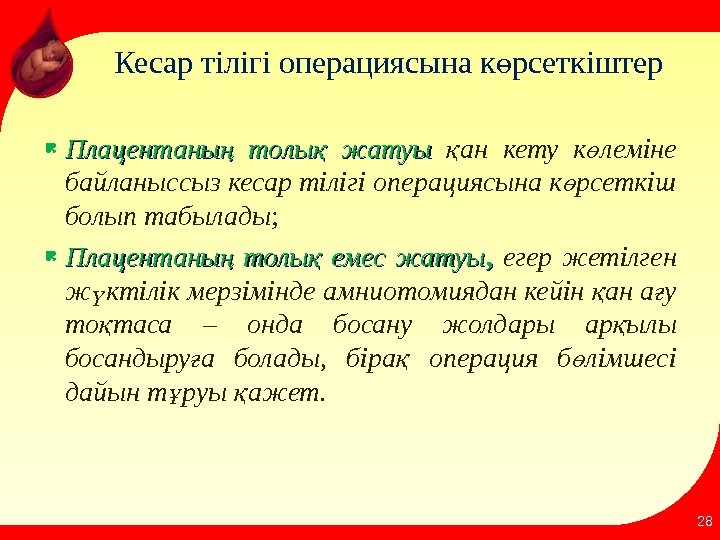 Кесар тілігі операциясына көрсеткіштер

Плацентаның толық жатуы қан кету көлеміне байланыссыз кесар тілігі операциясына көрсеткіш болып табылады;

Плацентаның толық емес жатуы, егер жетілген жүктілік мерзімінде амниотомиядан кейін қан ағу тоқтаса – онда босану жолдары арқылы босандыруға болады, бірақ операция бөлімшесі дайын тұруы қажет.

28